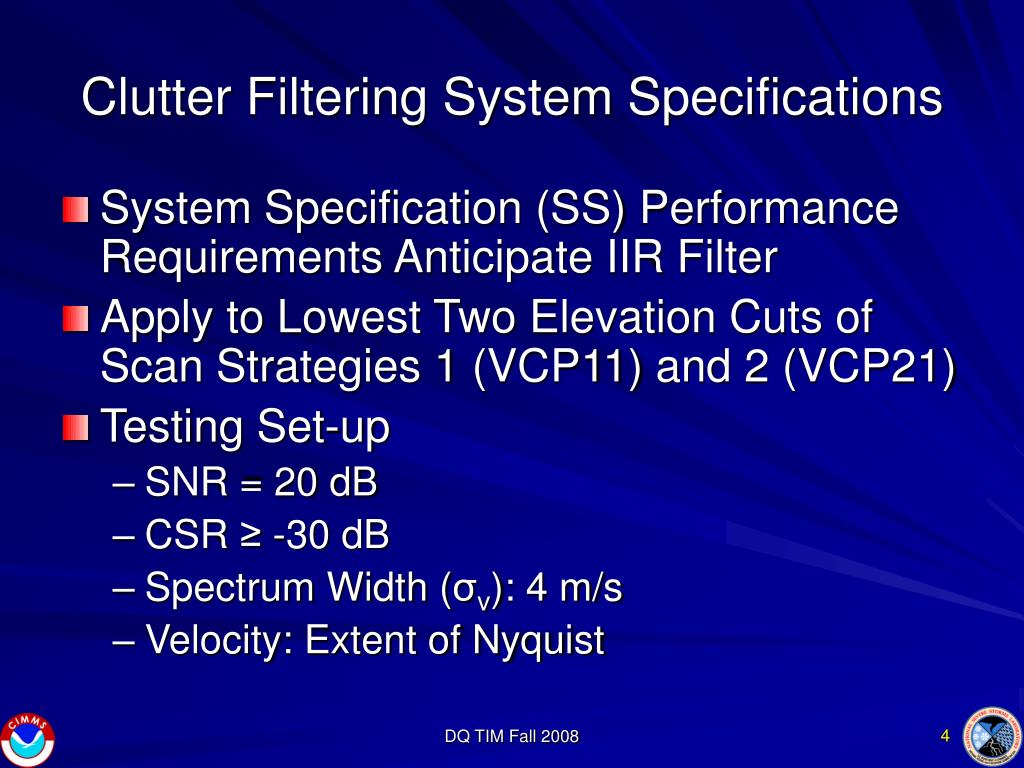 Clutter Filtering System Specifications

System Specification (SS) Performance Requirements Anticipate IIR Filter

Apply to Lowest Two Elevation Cuts of Scan Strategies 1 (VCP11) and 2 (VCP21)

Testing Set-up

– SNR = 20 dB

– CSR ≥ -30 dB

– Spectrum Width ($\sigma_v$): 4 m/s

– Velocity: Extent of Nyquist

CIMMS

DQ TIM Fall 2008

4